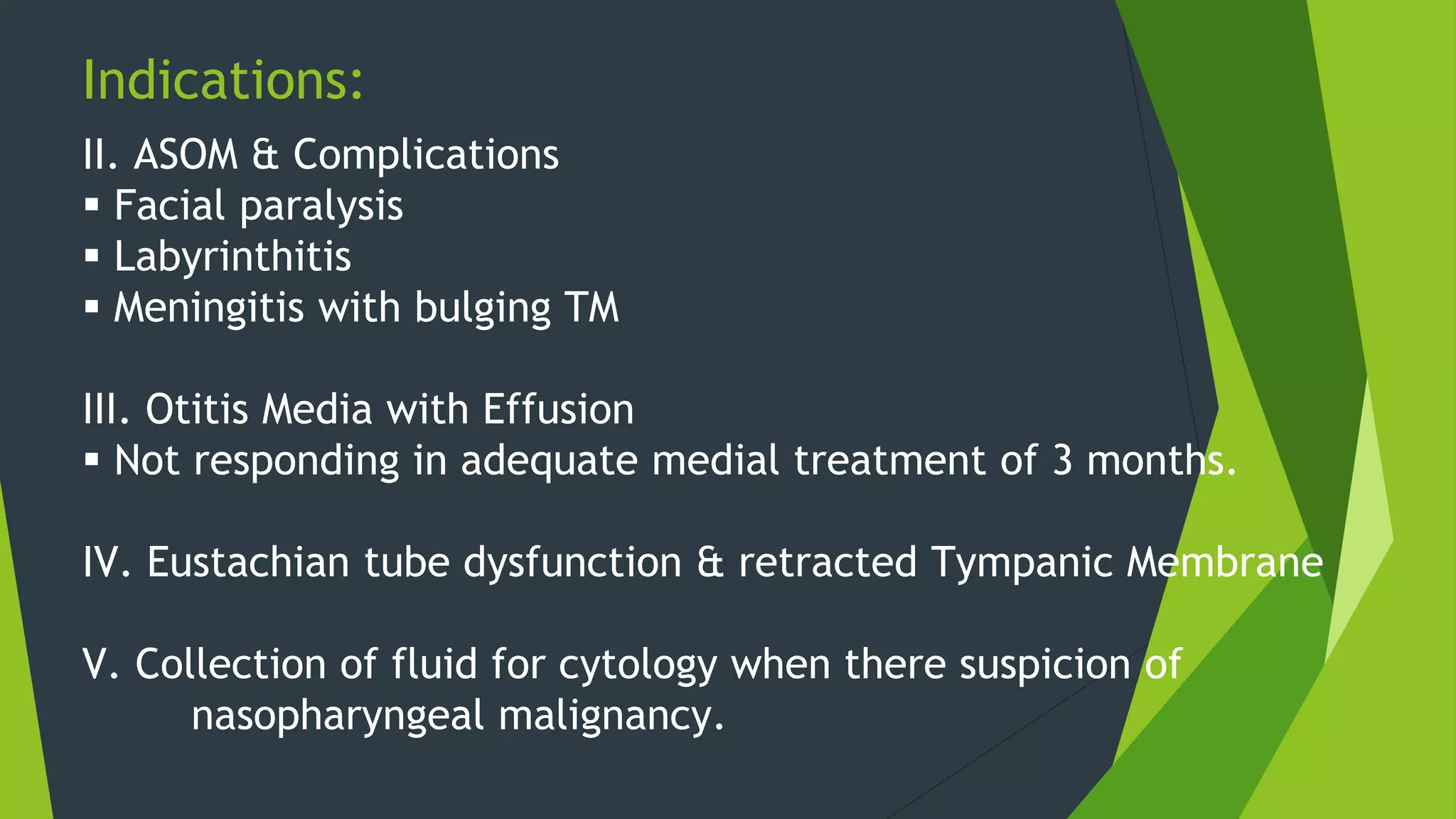 Indications:

II. ASOM & Complications
▪ Facial paralysis
▪ Labyrinthitis
▪ Meningitis with bulging TM

III. Otitis Media with Effusion
▪ Not responding in adequate medial treatment of 3 months.

IV. Eustachian tube dysfunction & retracted Tympanic Membrane

V. Collection of fluid for cytology when there suspicion of nasopharyngeal malignancy.